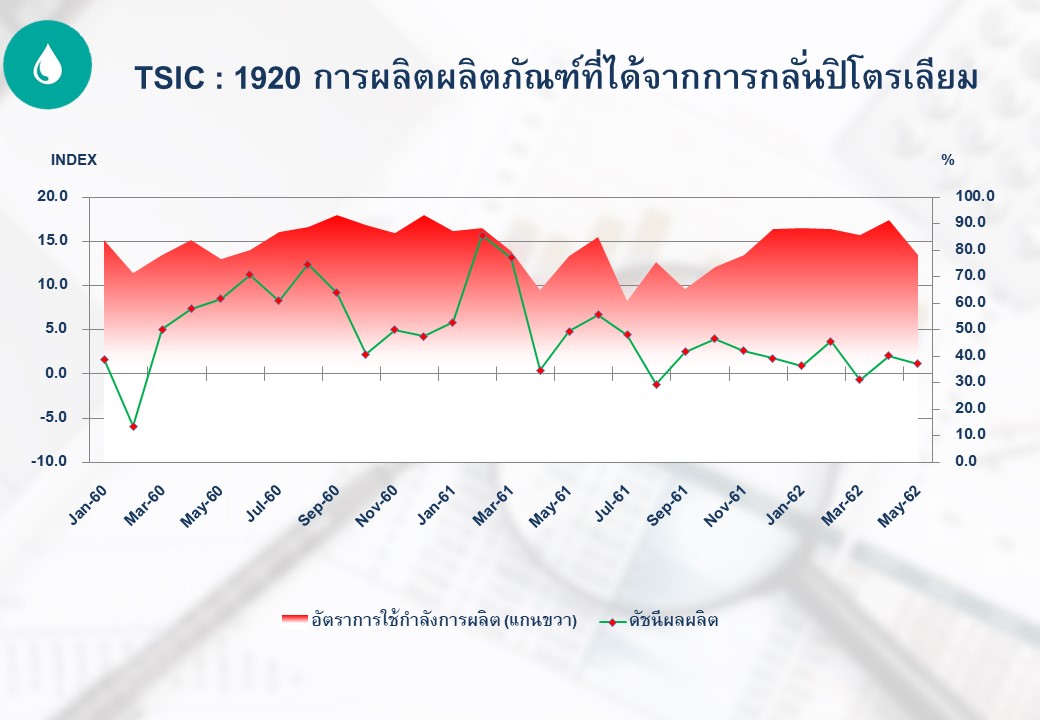 TSIC : 1920 การผลิตผลิตภัณฑ์ที่ได้จากการกลั่นปิโตรเลียม

INDEX

%

20.0
15.0
10.0
5.0
0.0
-5.0
-10.0

100.0
90.0
80.0
70.0
60.0
50.0
40.0
30.0
20.0
10.0
0.0

Jan-60
Mar-60
May-60
Jul-60
Sep-60
Nov-60
Jan-61
Mar-61
May-61
Jul-61
Sep-61
Nov-61
Jan-62
Mar-62
May-62

อัตราการใช้กำลังการผลิต (แกนขวา)
ดัชนีผลผลิต